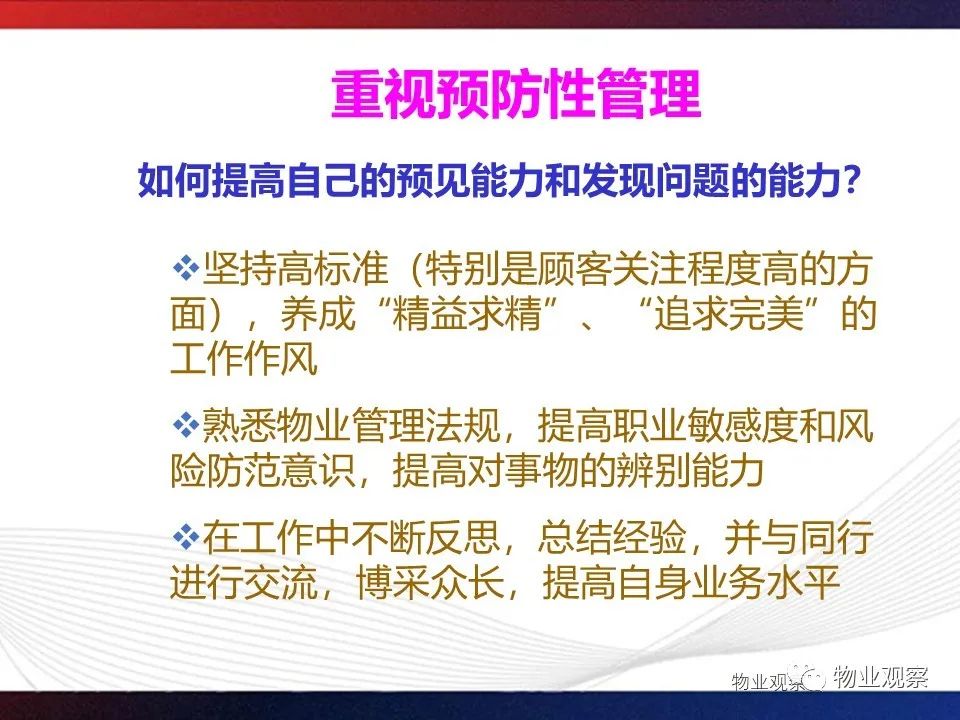 重视预防性管理

如何提高自己的预见能力和发现问题的能力？

❖坚持高标准（特别是顾客关注程度高的方面），养成“精益求精”、“追求完美”的工作作风

❖熟悉物业管理法规，提高职业敏感度和风险防范意识，提高对事物的辨别能力

❖在工作中不断反思，总结经验，并与同行进行交流，博采众长，提高自身业务水平

物业观察 物业观察